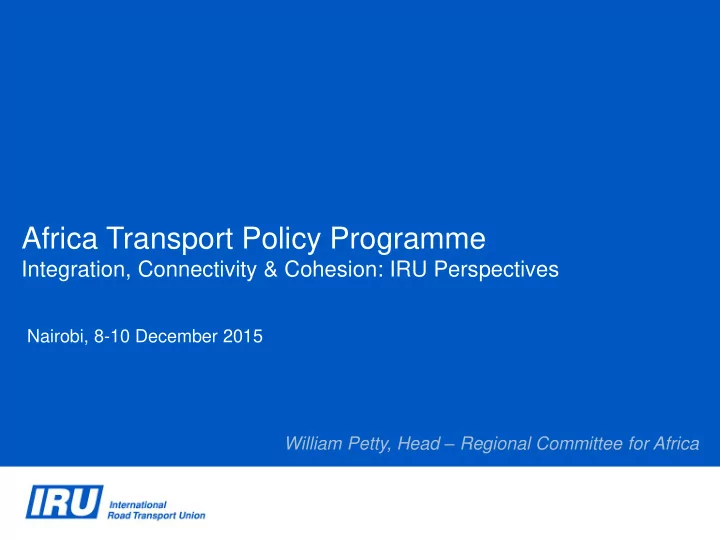 Africa Transport Policy Programme
Integration, Connectivity & Cohesion: IRU Perspectives

Nairobi, 8-10 December 2015

William Petty, Head – Regional Committee for Africa

IRU International Road Transport Union